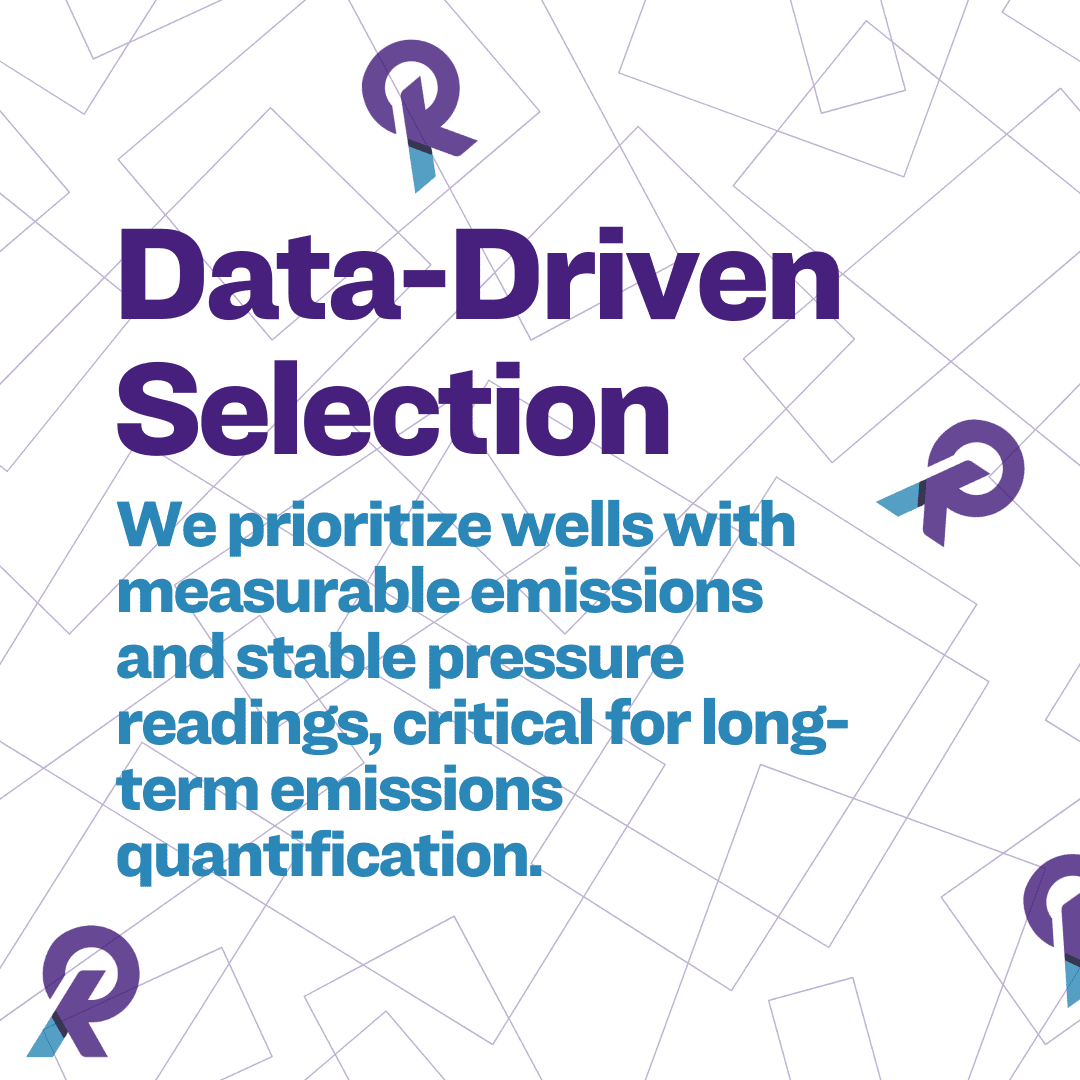 Data-Driven Selection

We prioritize wells with measurable emissions and stable pressure readings, critical for long-term emissions quantification.